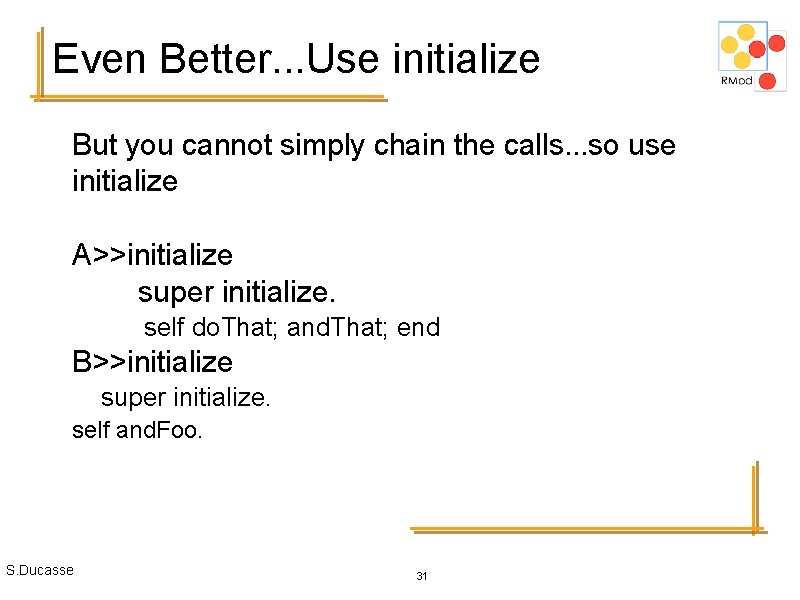 Even Better...Use initialize

RMod

But you cannot simply chain the calls...so use initialize

A>>initialize
super initialize.
self doThat; andThat; end
B>>initialize
super initialize.
self andFoo.

S.Ducasse

31